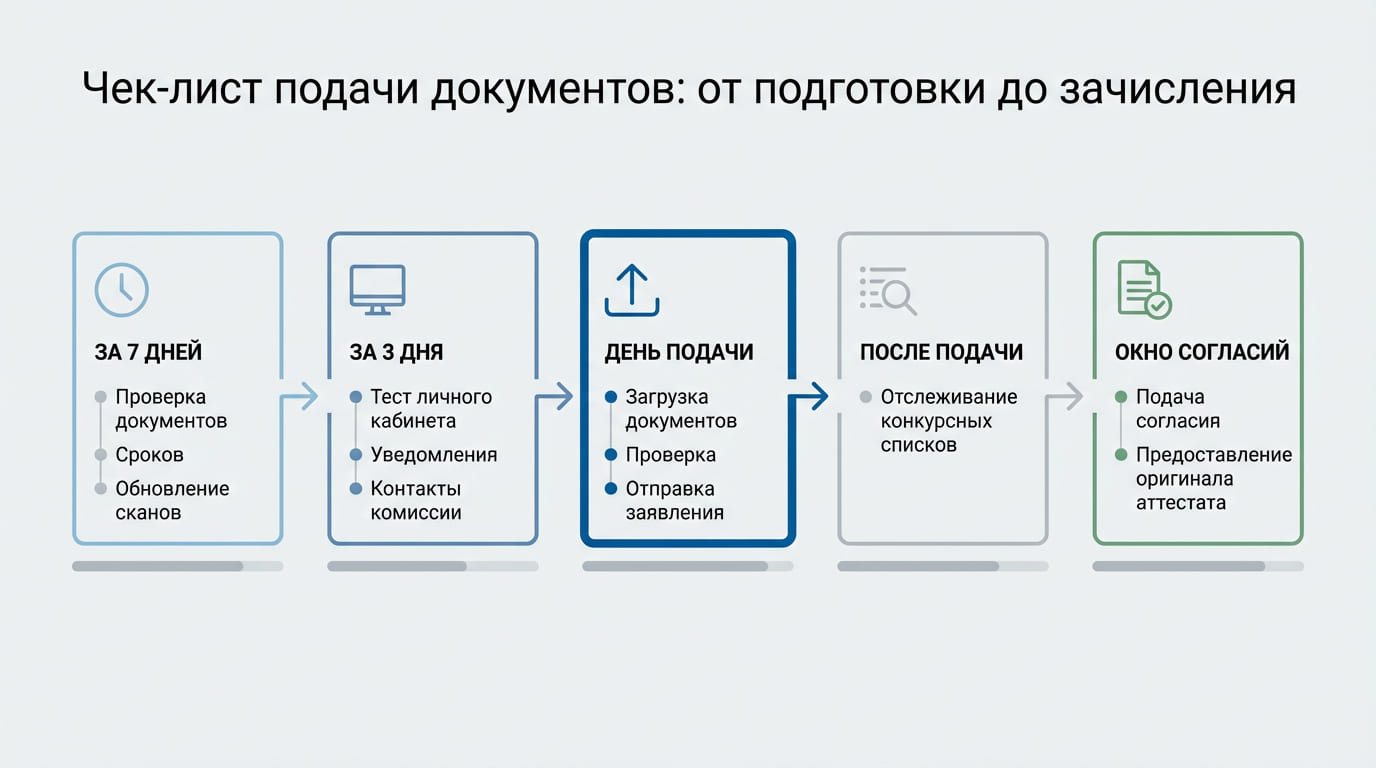 Чек-лист подачи документов: от подготовки до зачисления

ЗА 7 ДНЕЙ
Проверка документов
Сроков
Обновление сканов

ЗА 3 ДНЯ
Тест личного кабинета
Уведомления
Контакты комиссии

ДЕНЬ ПОДАЧИ
Загрузка документов
Проверка
Отправка заявления

ПОСЛЕ ПОДАЧИ
Отслеживание конкурсных списков

ОКНО СОГЛАСИЙ
Подача согласия
Предоставление оригинала аттестата